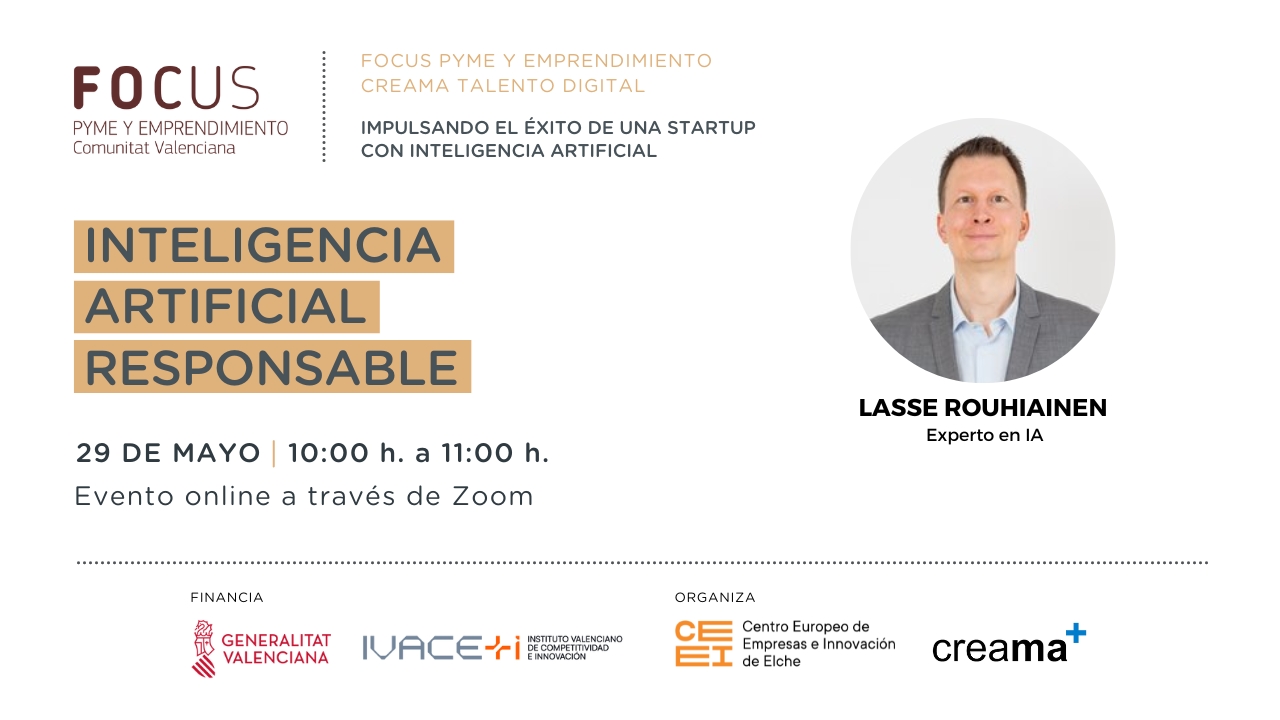 FOCUS
PYME Y EMPRENDIMIENTO
Comunitat Valenciana

FOCUS PYME Y EMPRENDIMIENTO
CREAMA TALENTO DIGITAL

IMPULSANDO EL ÉXITO DE UNA STARTUP CON INTELIGENCIA ARTIFICIAL

INTELIGENCIA ARTIFICIAL RESPONSABLE

29 DE MAYO | 10:00 h. a 11:00 h.
Evento online a través de Zoom

LASSE ROUHIAINEN
Experto en IA

FINANCIA

GENERALITAT VALENCIANA

IVACE+i INSTITUTO VALENCIANO DE COMPETITIVIDAD E INNOVACIÓN

ORGANIZA

CEEI Centro Europeo de Empresas e Innovación de Elche

creama+